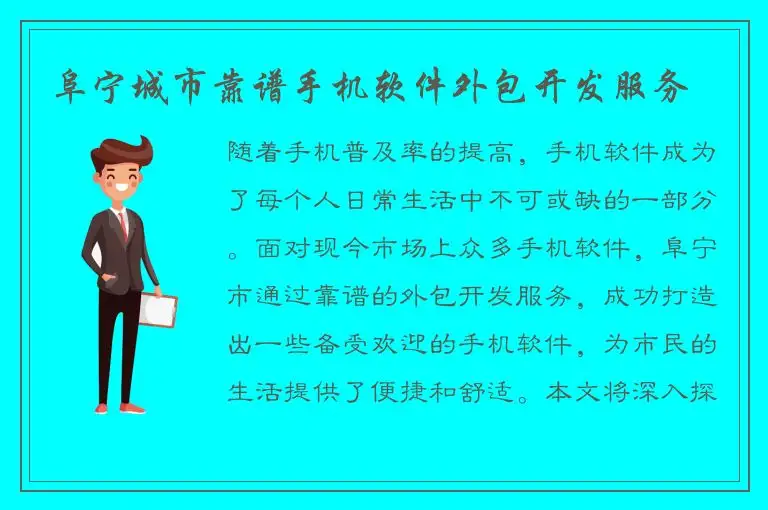 阜宁城市靠谱手机软件外包开发服务

随着手机普及率的提高，手机软件成为了每个人日常生活中不可或缺的一部分。面对现今市场上众多手机软件，阜宁市通过靠谱的外包开发服务，成功打造出一些备受欢迎的手机软件，为市民的生活提供了便捷和舒适。本文将深入探